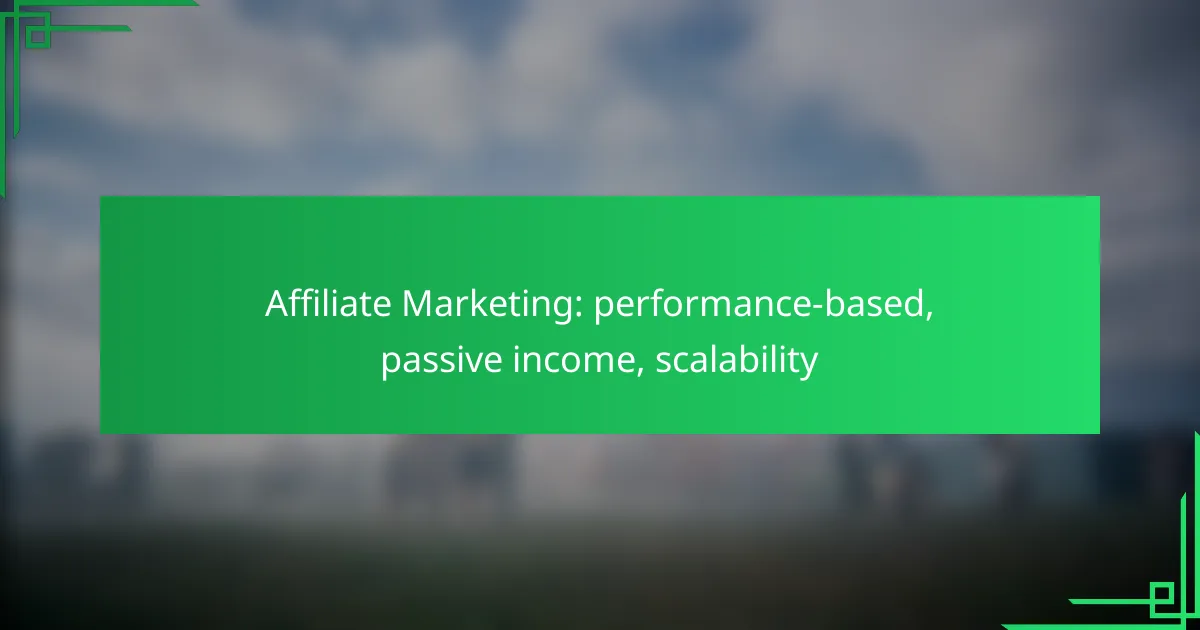 Affiliate Marketing: performance-based, passive income, scalability